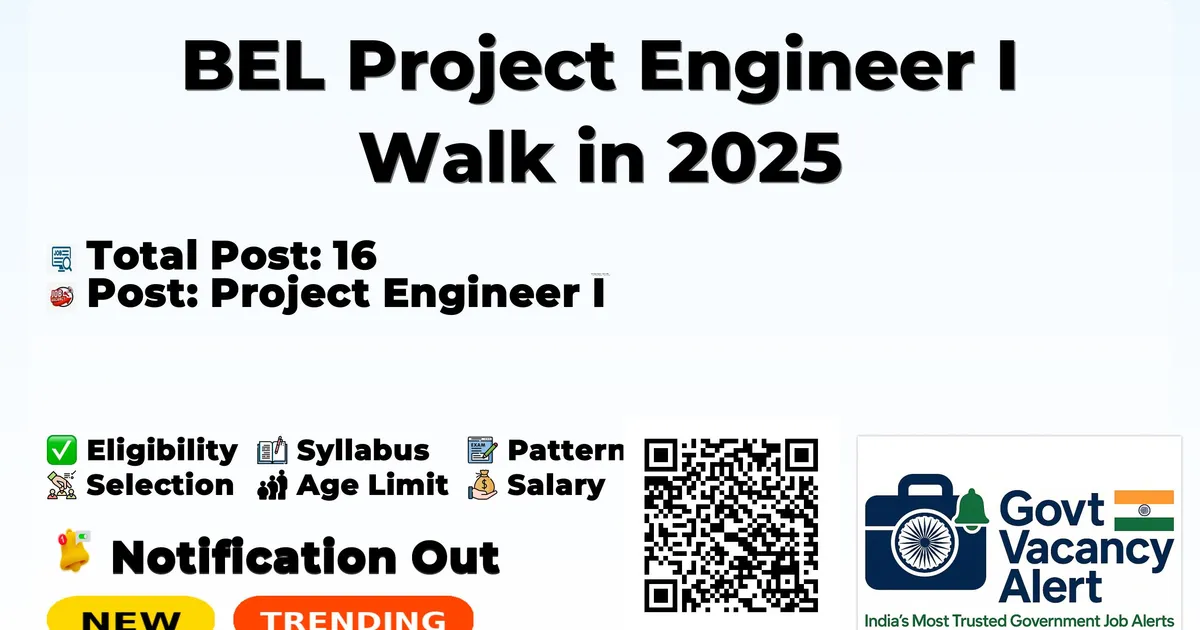 BEL Project Engineer I Walk in 2025

Total Post: 16
Post: Project Engineer I

✅ Eligibility Syllabus Pattern
Selection Age Limit Salary

Notification Out

NEW TRENDING

Govt Vacancy Alert
India's Most Trusted Government Job Alerts